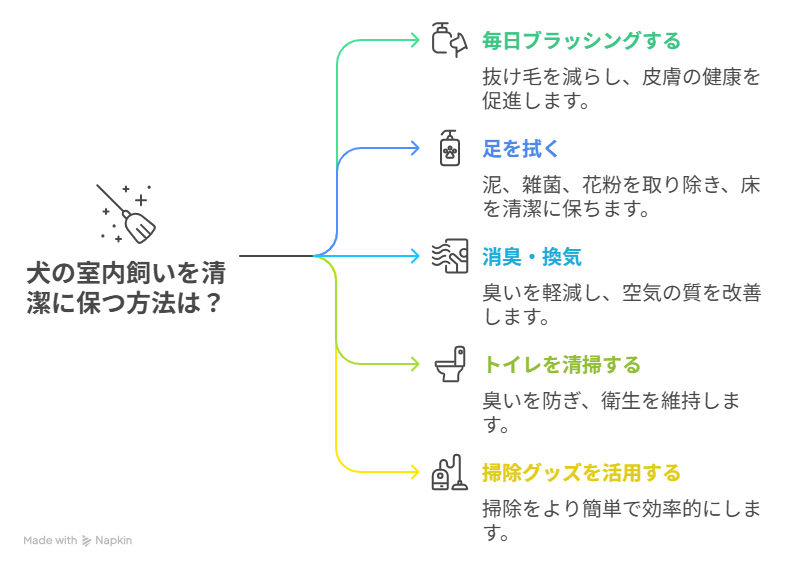 犬の室内飼いを清潔に保つ方法は？

毎日ブラッシングする

抜け毛を減らし、皮膚の健康を促進します。

足を拭く

泥、雑菌、花粉を取り除き、床を清潔に保ちます。

消臭・換気

臭いを軽減し、空気の質を改善します。

トイレを清掃する

臭いを防ぎ、衛生を維持します。

掃除グッズを活用する

掃除をより簡単で効率的にします。

Made with Napkin